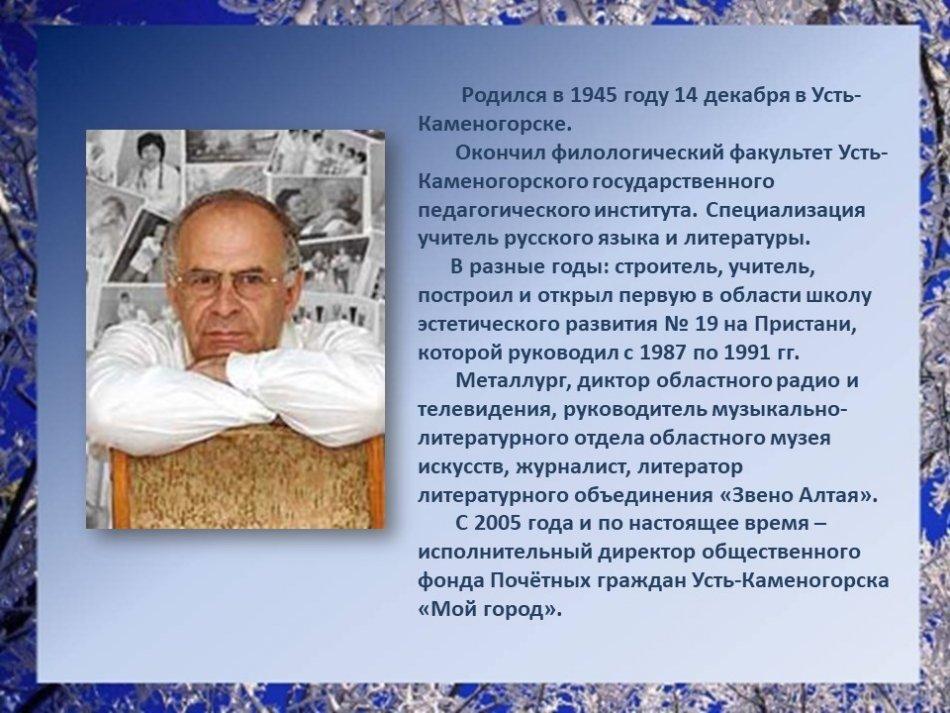 Родился в 1945 году 14 декабря в Усть-Каменогорске.

Окончил филологический факультет Усть-Каменогорского государственного педагогического института. Специализация учитель русского языка и литературы.

В разные годы: строитель, учитель, построил и открыл первую в области школу эстетического развития № 19 на Пристани, которой руководил с 1987 по 1991 гг.

Металлург, диктор областного радио и телевидения, руководитель музыкально-литературного отдела областного музея искусств, журналист, литератор литературного объединения «Звено Алтая».

С 2005 года и по настоящее время – исполнительный директор общественного фонда Почётных граждан Усть-Каменогорска «Мой город».